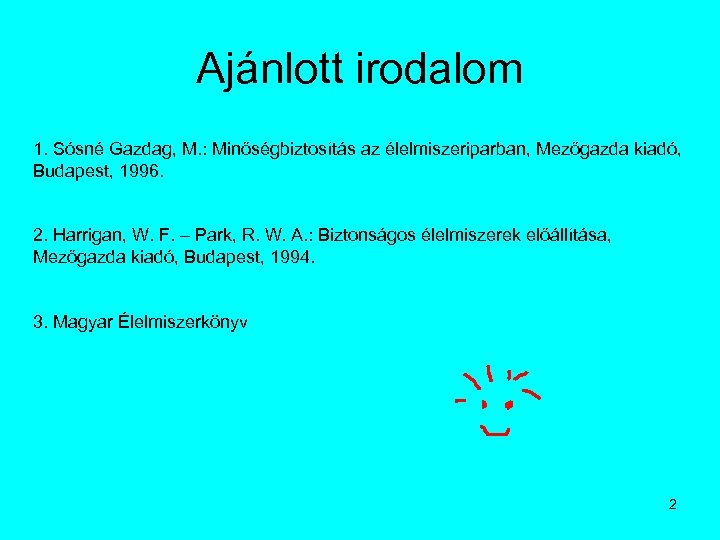 Ajánlott irodalom

1. Sósné Gazdag, M.: Minőségbiztosítás az élelmiszeriparban, Mezőgazda kiadó, Budapest, 1996.

2. Harrigan, W. F. – Park, R. W. A.: Biztonságos élelmiszerek előállítása, Mezőgazda kiadó, Budapest, 1994.

3. Magyar Élelmiszerkönyv

2